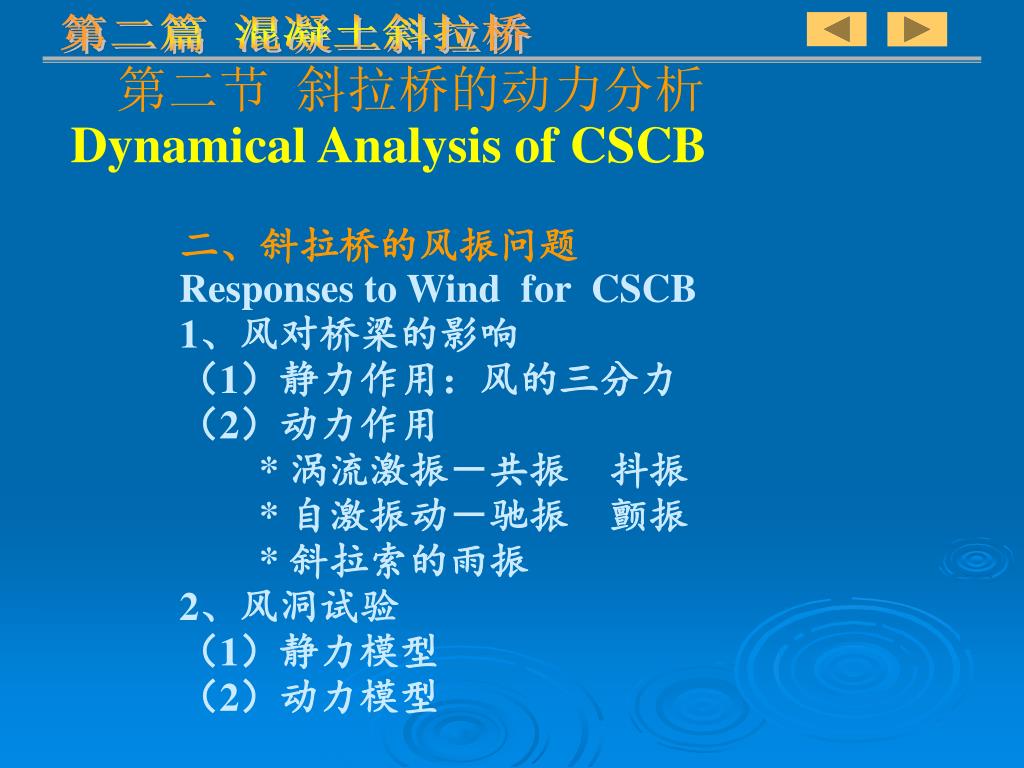 第二篇 混凝土斜拉桥

第二节 斜拉桥的动力分析
Dynamical Analysis of CSCB

二、斜拉桥的风振问题
Responses to Wind for CSCB
1、风对桥梁的影响
（1）静力作用：风的三分力
（2）动力作用
＊涡流激振－共振 抖振
＊自激振动－驰振 颤振
＊斜拉索的雨振
2、风洞试验
（1）静力模型
（2）动力模型